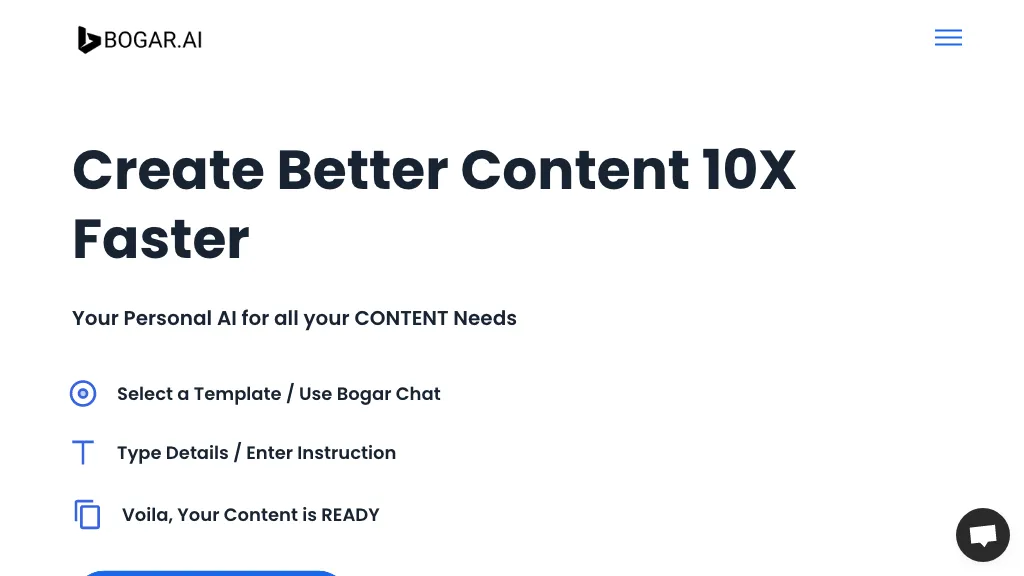 BOGAR.AI

Create Better Content 10X Faster

Your Personal AI for all your CONTENT Needs

Select a Template / Use Bogar Chat

Type Details / Enter Instruction

Voila, Your Content is READY